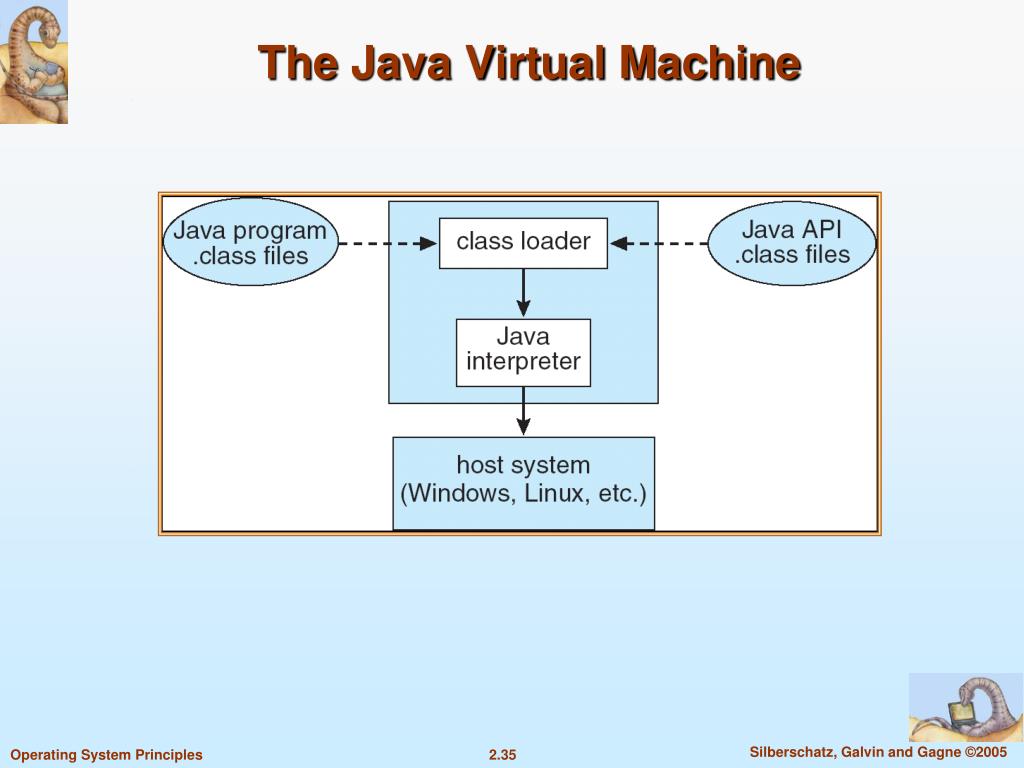 The Java Virtual Machine

Java program
.class files

class loader

Java API
.class files

Java
interpreter

host system
(Windows, Linux, etc.)

Operating System Principles

2.35

Silberschatz, Galvin and Gagne ©2005